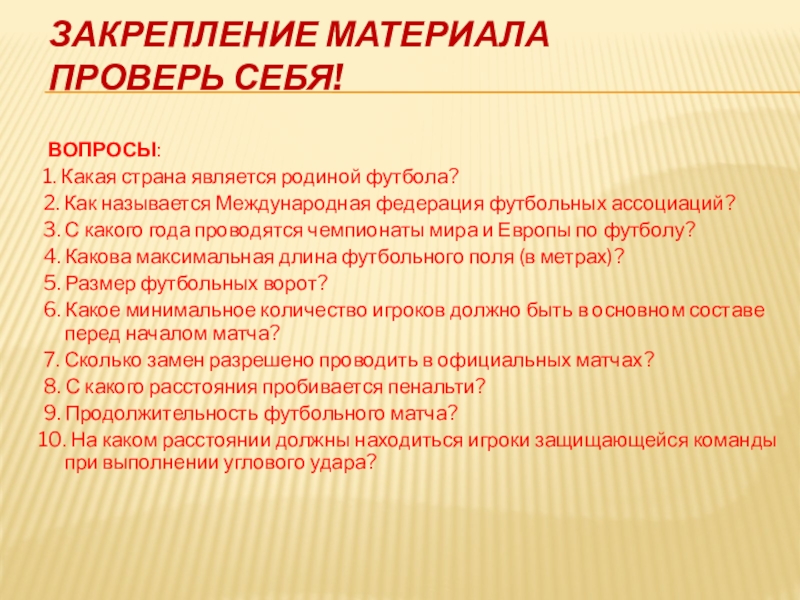 ЗАКРЕПЛЕНИЕ МАТЕРИАЛА
ПРОВЕРЬ СЕБЯ!

ВОПРОСЫ:
1. Какая страна является родиной футбола?
2. Как называется Международная федерация футбольных ассоциаций?
3. С какого года проводятся чемпионаты мира и Европы по футболу?
4. Какова максимальная длина футбольного поля (в метрах)?
5. Размер футбольных ворот?
6. Какое минимальное количество игроков должно быть в основном составе перед началом матча?
7. Сколько замен разрешено проводить в официальных матчах?
8. С какого расстояния пробивается пенальти?
9. Продолжительность футбольного матча?
10. На каком расстоянии должны находиться игроки защищающейся команды при выполнении углового удара?